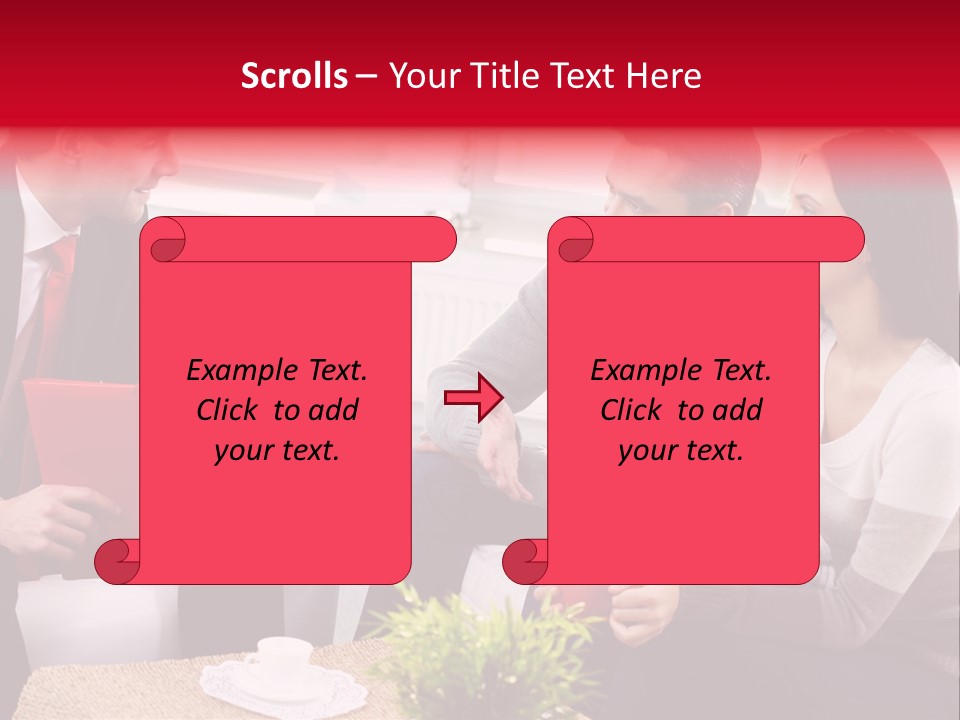 Scrolls – Your Title Text Here

Example Text. Click to add your text.

Example Text. Click to add your text.